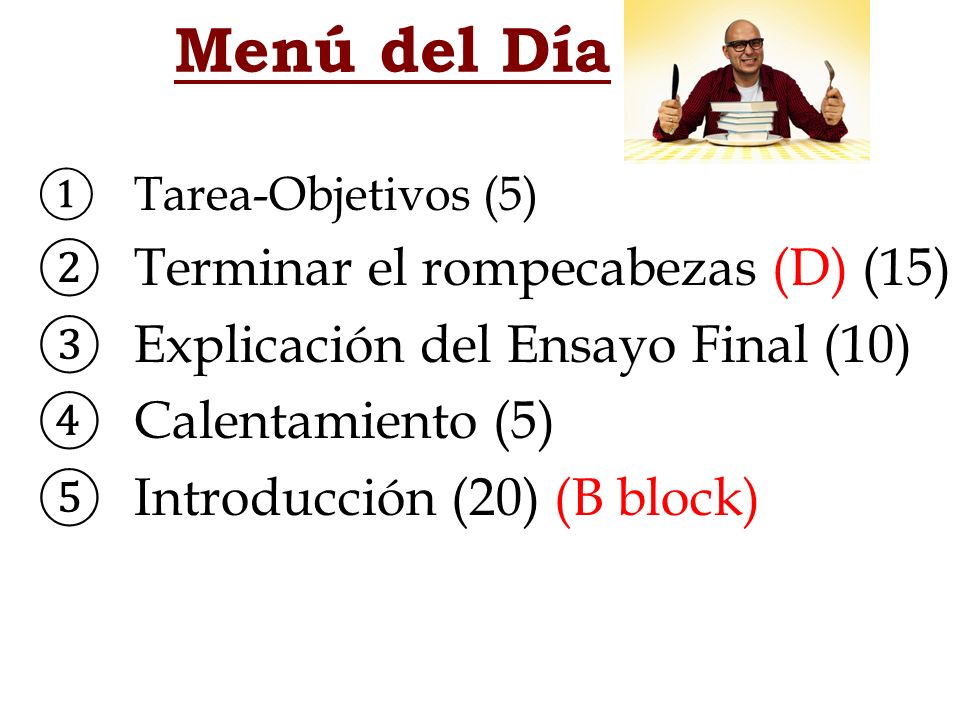 Menú del Día

① Tarea-Objetivos (5)
② Terminar el rompecabezas (D) (15)
③ Explicación del Ensayo Final (10)
④ Calentamiento (5)
⑤ Introducción (20) (B block)